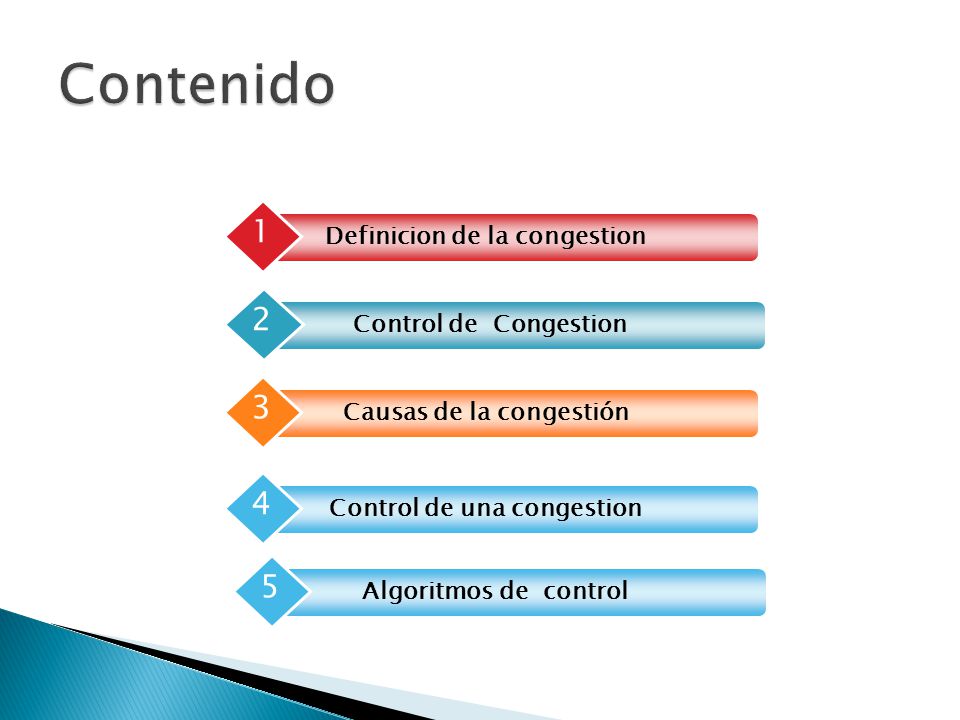 Contenido

1 Definicion de la congestion

2 Control de Congestion

3 Causas de la congestión

4 Control de una congestion

5 Algoritmos de control